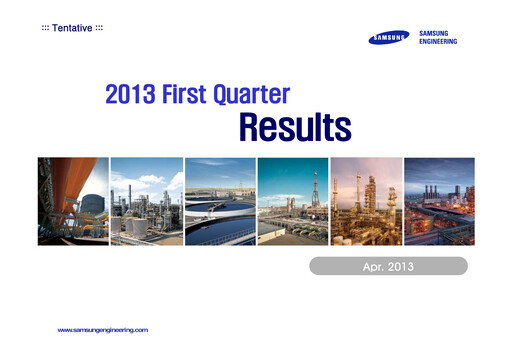 ::: Tentative :::

SAMSUNG

SAMSUNG ENGINEERING

2013 First Quarter

Results

Apr. 2013

www.samsungengineering.com